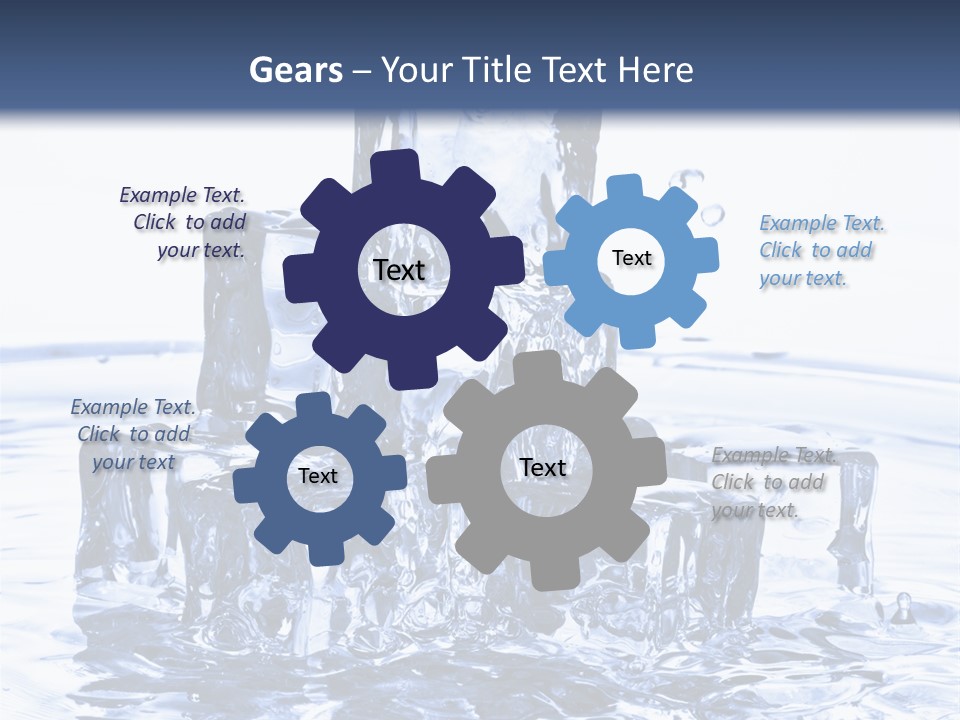 Gears – Your Title Text Here

Example Text. Click to add your text.

Text

Text

Example Text. Click to add your text.

Example Text. Click to add your text

Text

Text

Example Text. Click to add your text.